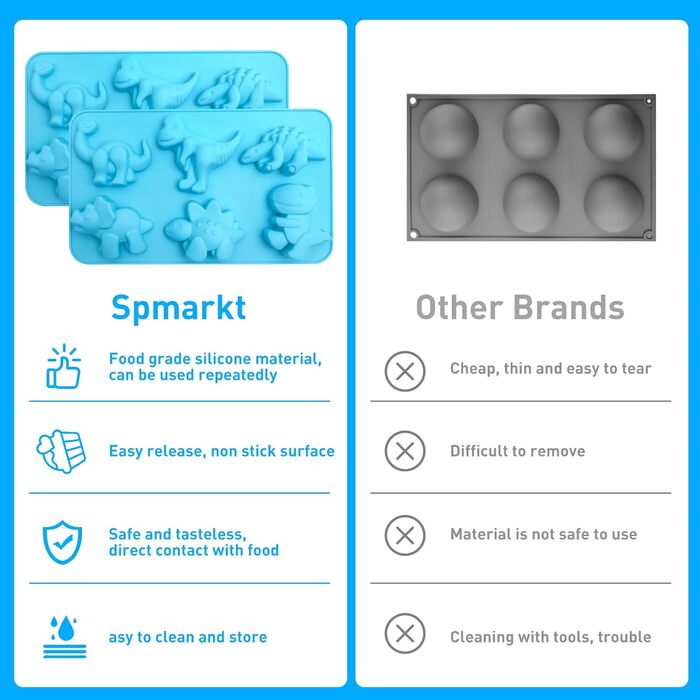 Spmarkt

Food grade silicone material, can be used repeatedly

Easy release, non stick surface

Safe and tasteless, direct contact with food

asy to clean and store

Other Brands

Cheap, thin and easy to tear

Difficult to remove

Material is not safe to use

Cleaning with tools, trouble